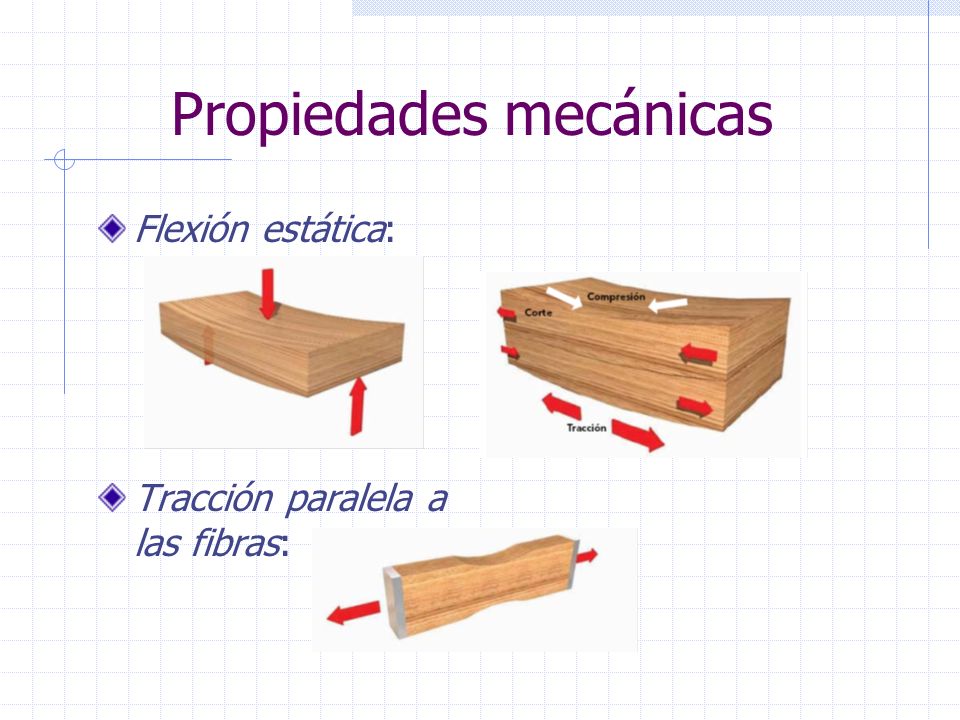 Propiedades mecánicas

Flexión estática:

Compresión

Corte

Tracción

Tracción paralela a las fibras: